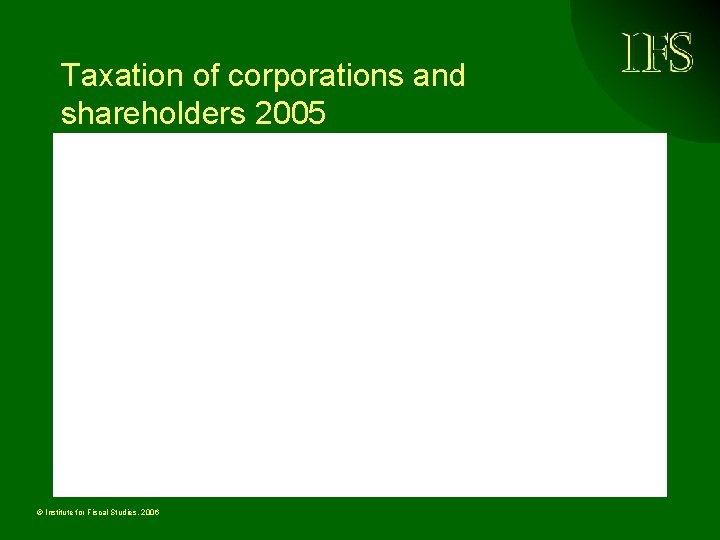 IFS

Taxation of corporations and shareholders 2005

© Institute for Fiscal Studies, 2006